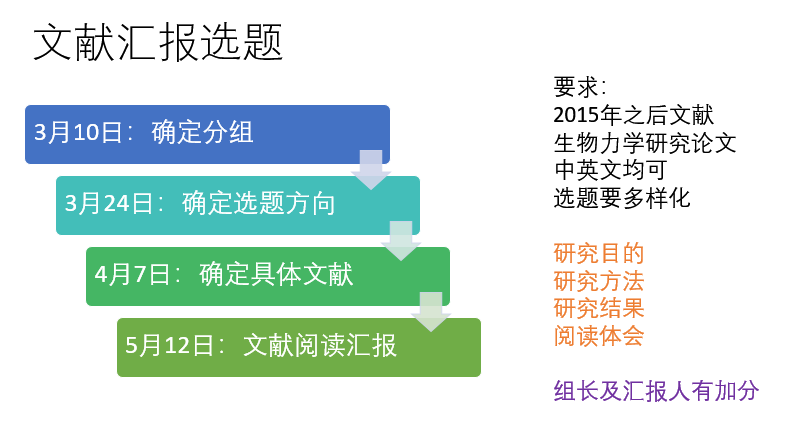 文献汇报选题

3月10日：确定分组

3月24日：确定选题方向

4月7日：确定具体文献

5月12日：文献阅读汇报

要求：
2015年之后文献
生物力学研究论文
中英文均可
选题要多样化

研究目的
研究方法
研究结果
阅读体会

组长及汇报人有加分